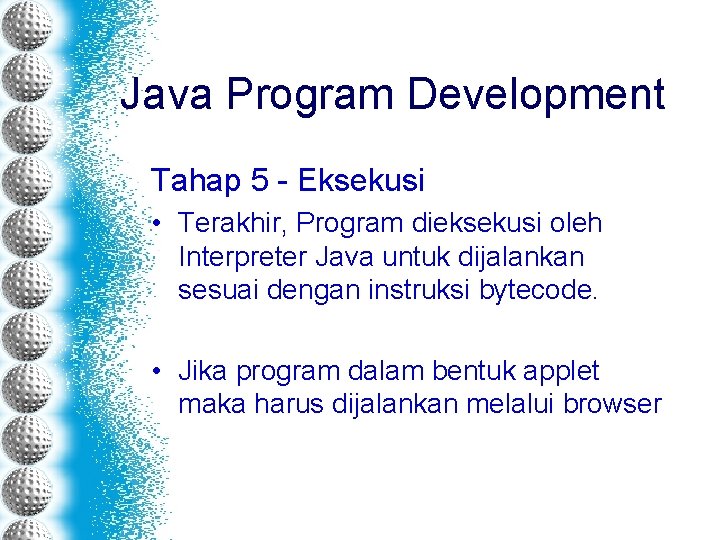 Java Program Development

Tahap 5 - Eksekusi

• Terakhir, Program dieksekusi oleh Interpreter Java untuk dijalankan sesuai dengan instruksi bytecode.

• Jika program dalam bentuk applet maka harus dijalankan melalui browser